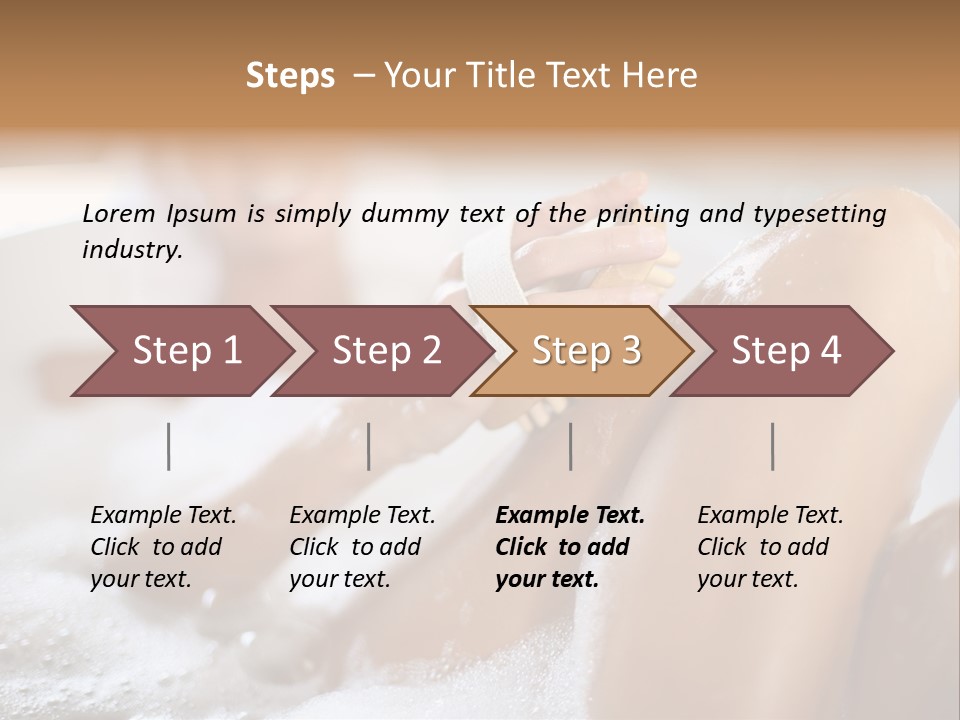 Steps – Your Title Text Here

Lorem Ipsum is simply dummy text of the printing and typesetting industry.

Step 1

Step 2

Step 3

Step 4

Example Text. Click to add your text.

Example Text. Click to add your text.

Example Text. Click to add your text.

Example Text. Click to add your text.